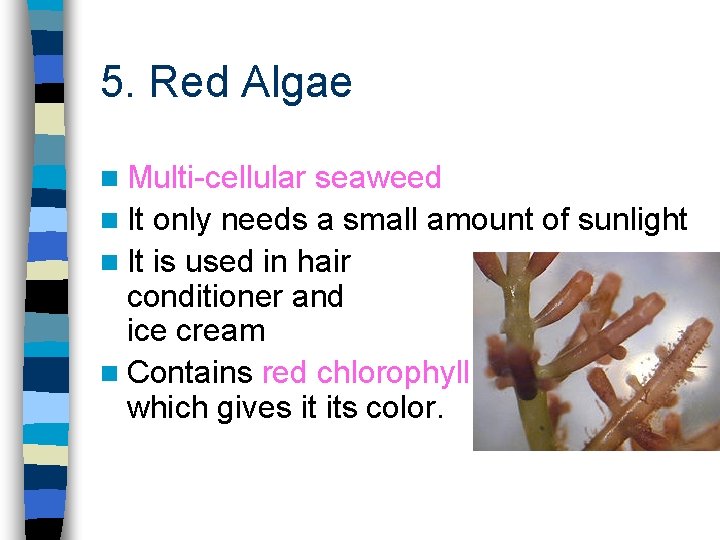 5. Red Algae

Multi-cellular seaweed

It only needs a small amount of sunlight

It is used in hair conditioner and ice cream

Contains red chlorophyll which gives it its color.